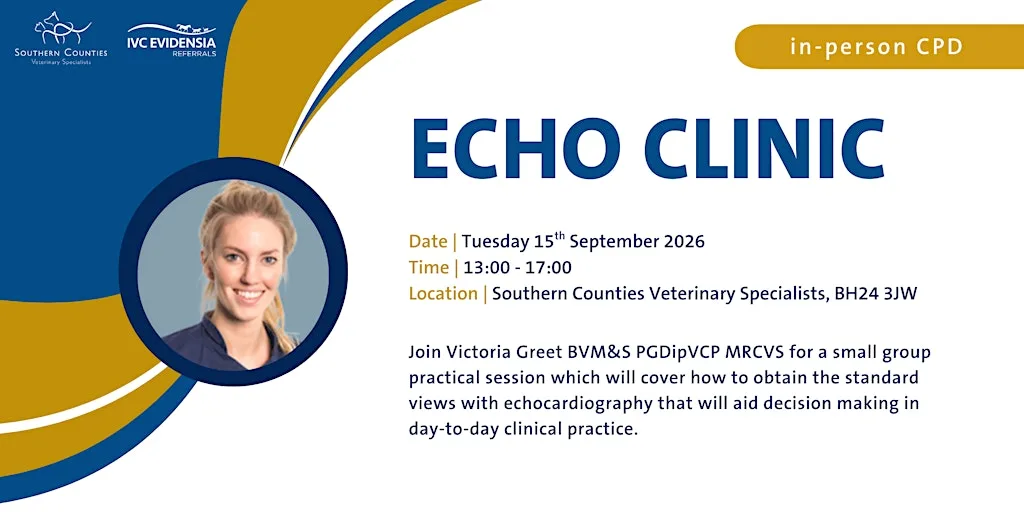 Southern Counties
Veterinary Specialists

IVC EVIDENSIA
REFERRALS

in-person CPD

ECHO CLINIC

Date | Tuesday 15$^{th}$ September 2026
Time | 13:00 - 17:00
Location | Southern Counties Veterinary Specialists, BH24 3JW

Join Victoria Greet BVM&S PGDipVCP MRCVS for a small group practical session which will cover how to obtain the standard views with echocardiography that will aid decision making in day-to-day clinical practice.